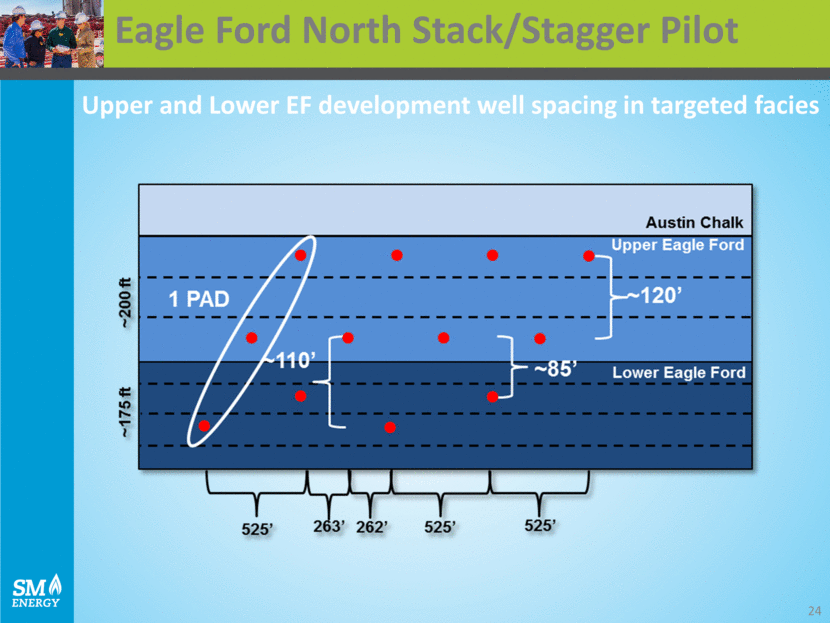 Eagle Ford North Stack/Stagger Pilot

Upper and Lower EF development well spacing in targeted facies

Austin Chalk

Upper Eagle Ford

~200 ft

1 PAD

~120'

~110'

~85'

Lower Eagle Ford

~175 ft

525'

263'

262'

525'

525'

SM ENERGY

24